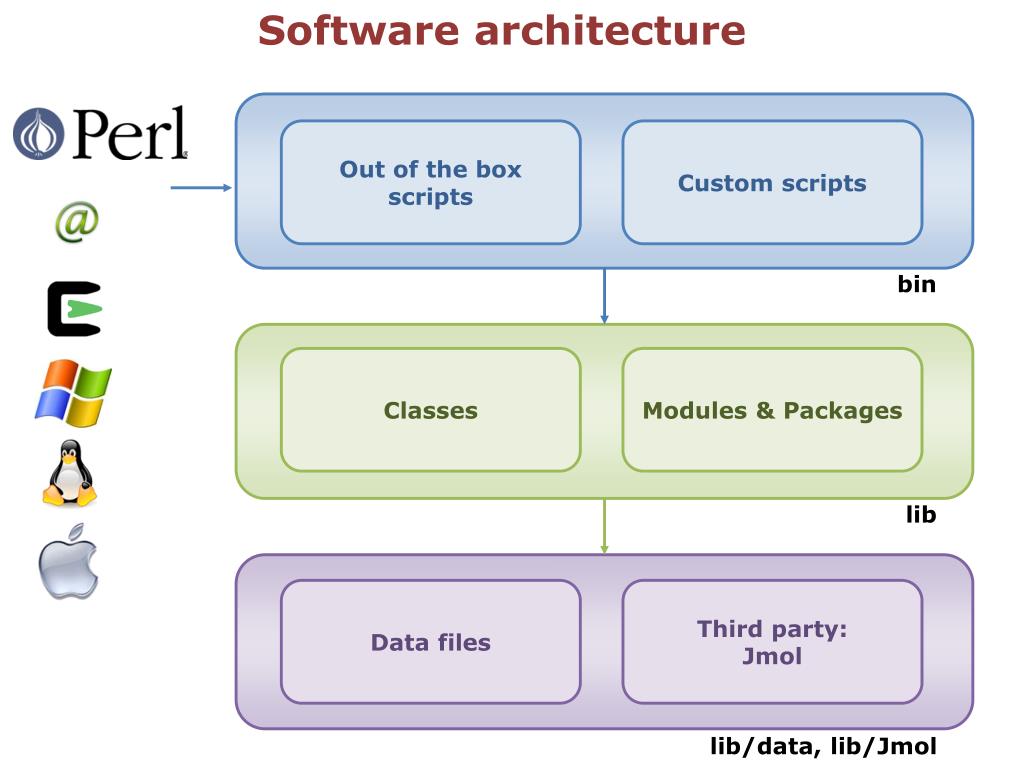 Software architecture

Perl

@

Out of the box scripts

Custom scripts

bin

Classes

Modules & Packages

lib

Data files

Third party: Jmol

lib/data, lib/Jmol